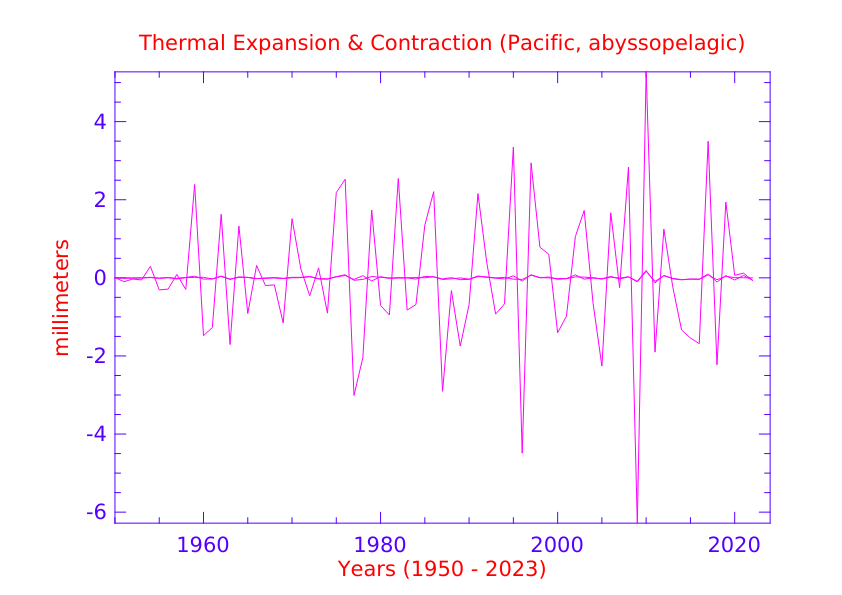 Thermal Expansion & Contraction (Pacific, abyssopelagic)

millimeters

4
2
0
-2
-4
-6

1960
1980
2000
2020

Years (1950 - 2023)